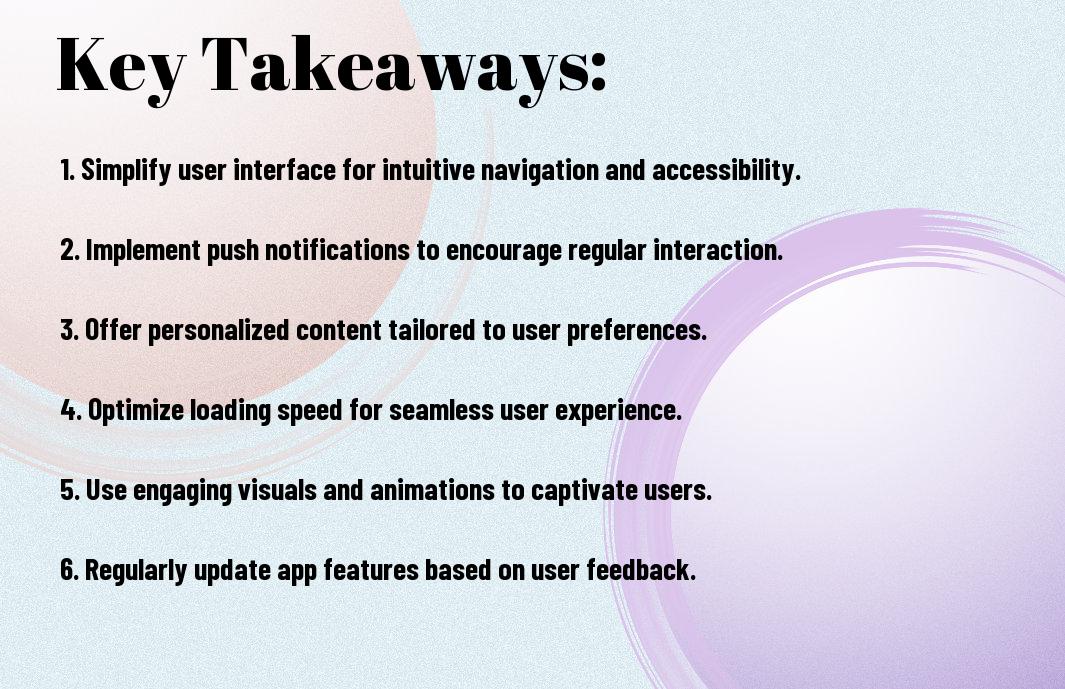 Key Takeaways:

1. Simplify user interface for intuitive navigation and accessibility.

2. Implement push notifications to encourage regular interaction.

3. Offer personalized content tailored to user preferences.

4. Optimize loading speed for seamless user experience.

5. Use engaging visuals and animations to captivate users.

6. Regularly update app features based on user feedback.